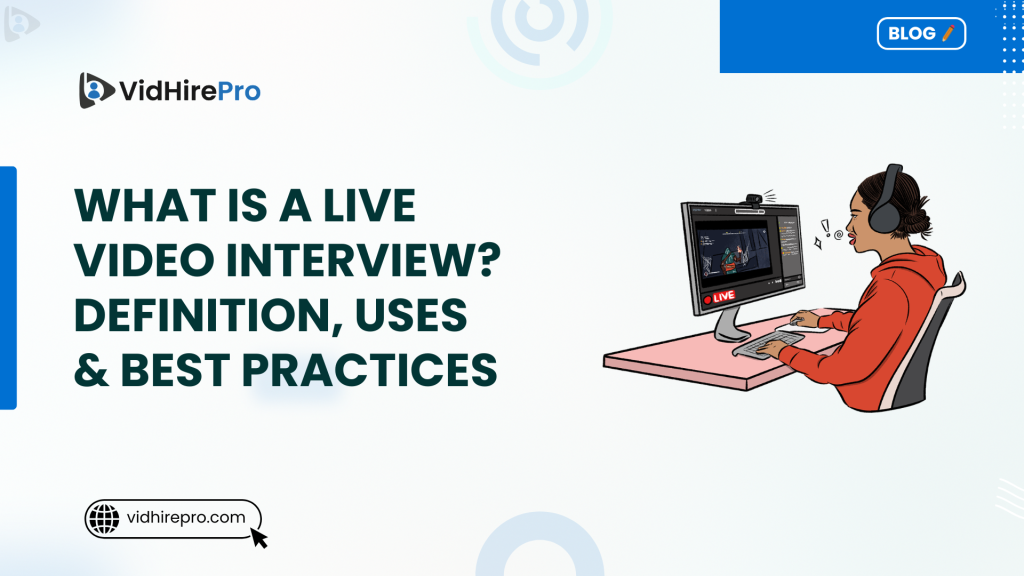 BLOG

VidHirePro

WHAT IS A LIVE VIDEO INTERVIEW? DEFINITION, USES & BEST PRACTICES

LIVE

vidhirepro.com